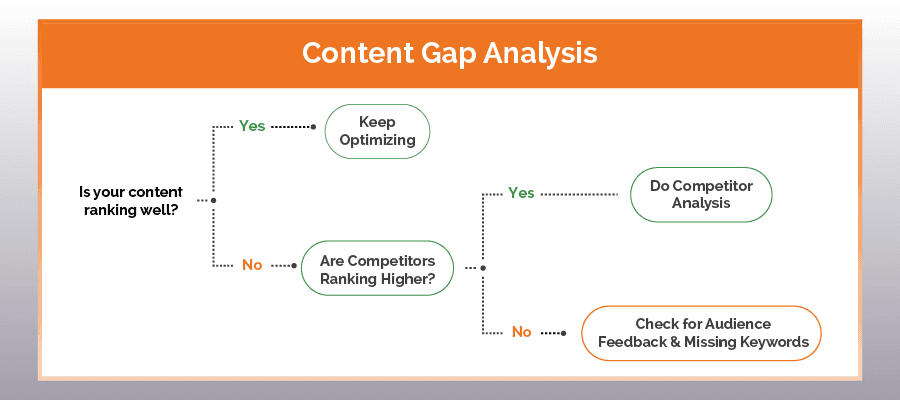 Content Gap Analysis

Is your content ranking well?

Yes

Keep Optimizing

No

Are Competitors Ranking Higher?

Yes

Do Competitor Analysis

No

Check for Audience Feedback & Missing Keywords